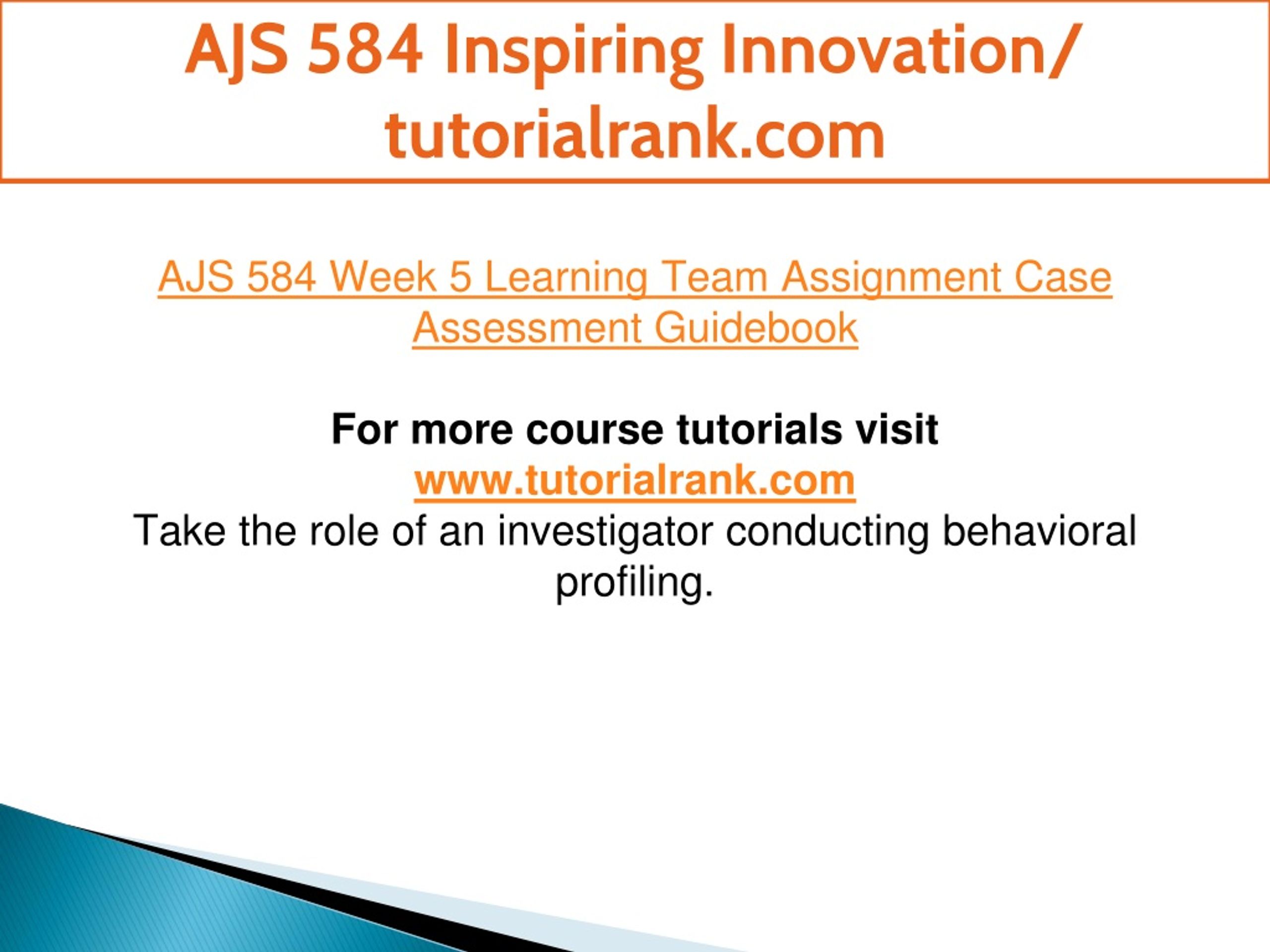 AJS 584 Inspiring Innovation/ tutorialrank.com

AJS 584 Week 5 Learning Team Assignment Case Assessment Guidebook

For more course tutorials visit
www.tutorialrank.com
Take the role of an investigator conducting behavioral profiling.